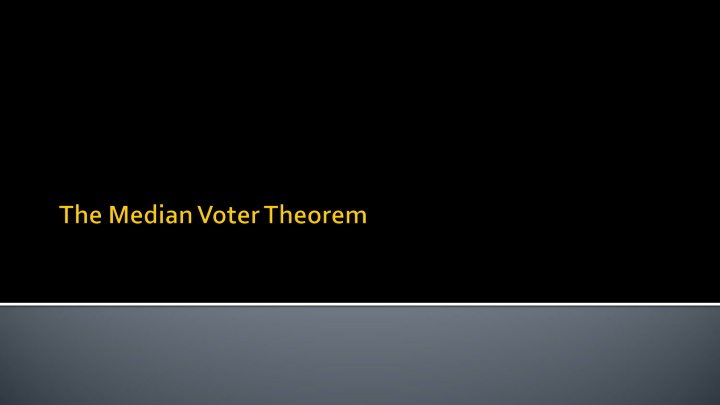 The Median Voter Theorem